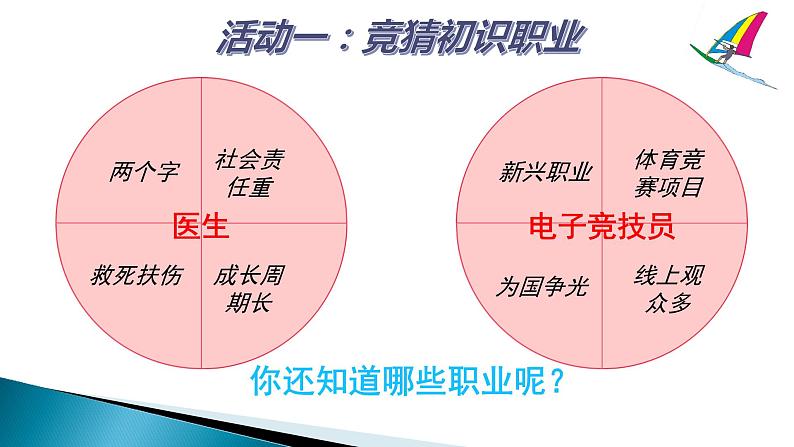 活动一：竞猜初识职业

两个字

社会责任重

医生

救死扶伤

成长周期长

新兴职业

体育竞赛项目

电子竞技员

为国争光

线上观众多

你还知道哪些职业呢？